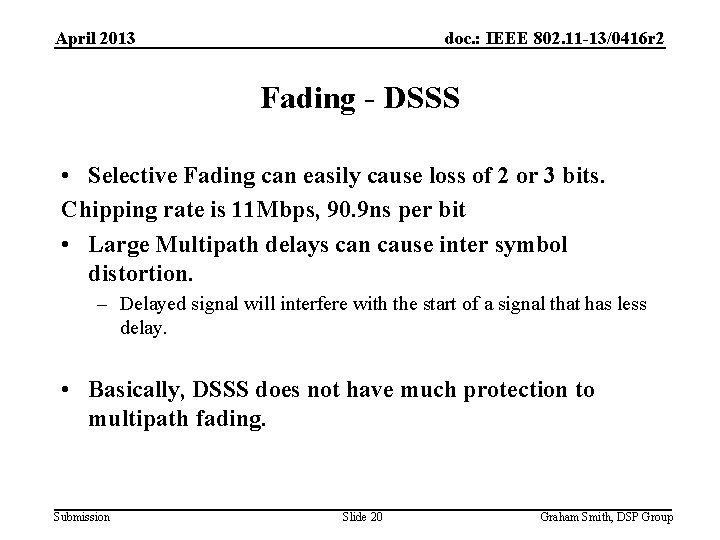 April 2013

doc.: IEEE 802.11-13/0416r2

Fading - DSSS

• Selective Fading can easily cause loss of 2 or 3 bits.

Chipping rate is 11Mbps, 90.9ns per bit

• Large Multipath delays can cause inter symbol distortion.

– Delayed signal will interfere with the start of a signal that has less delay.

• Basically, DSSS does not have much protection to multipath fading.

Submission

Slide 20

Graham Smith, DSP Group